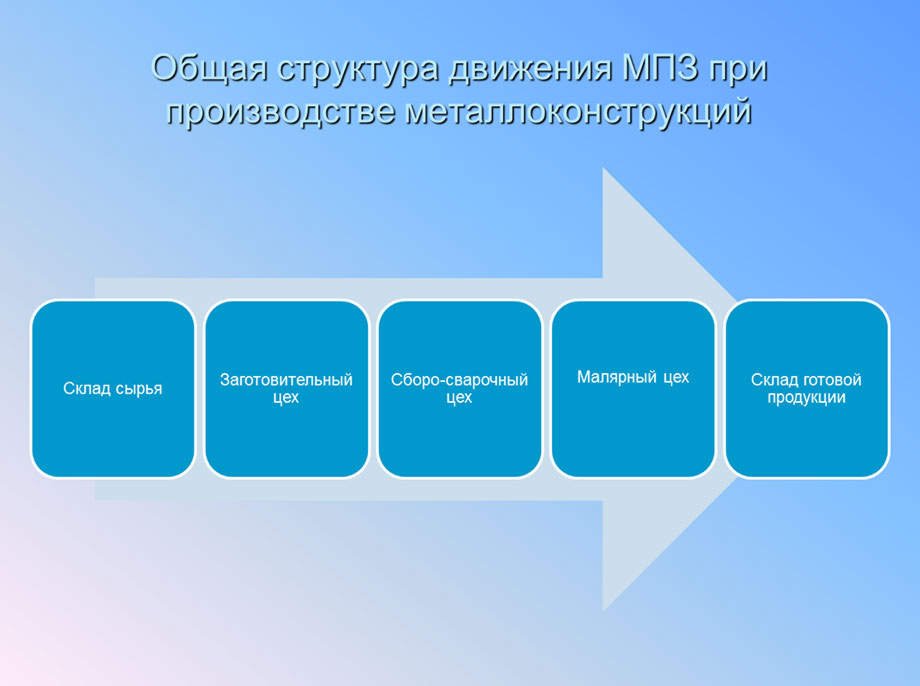 Общая структура движения МПЗ при производстве металлоконструкций

Склад сырья

Заготовительный цех

Сборо-сварочный цех

Малярный цех

Склад готовой продукции